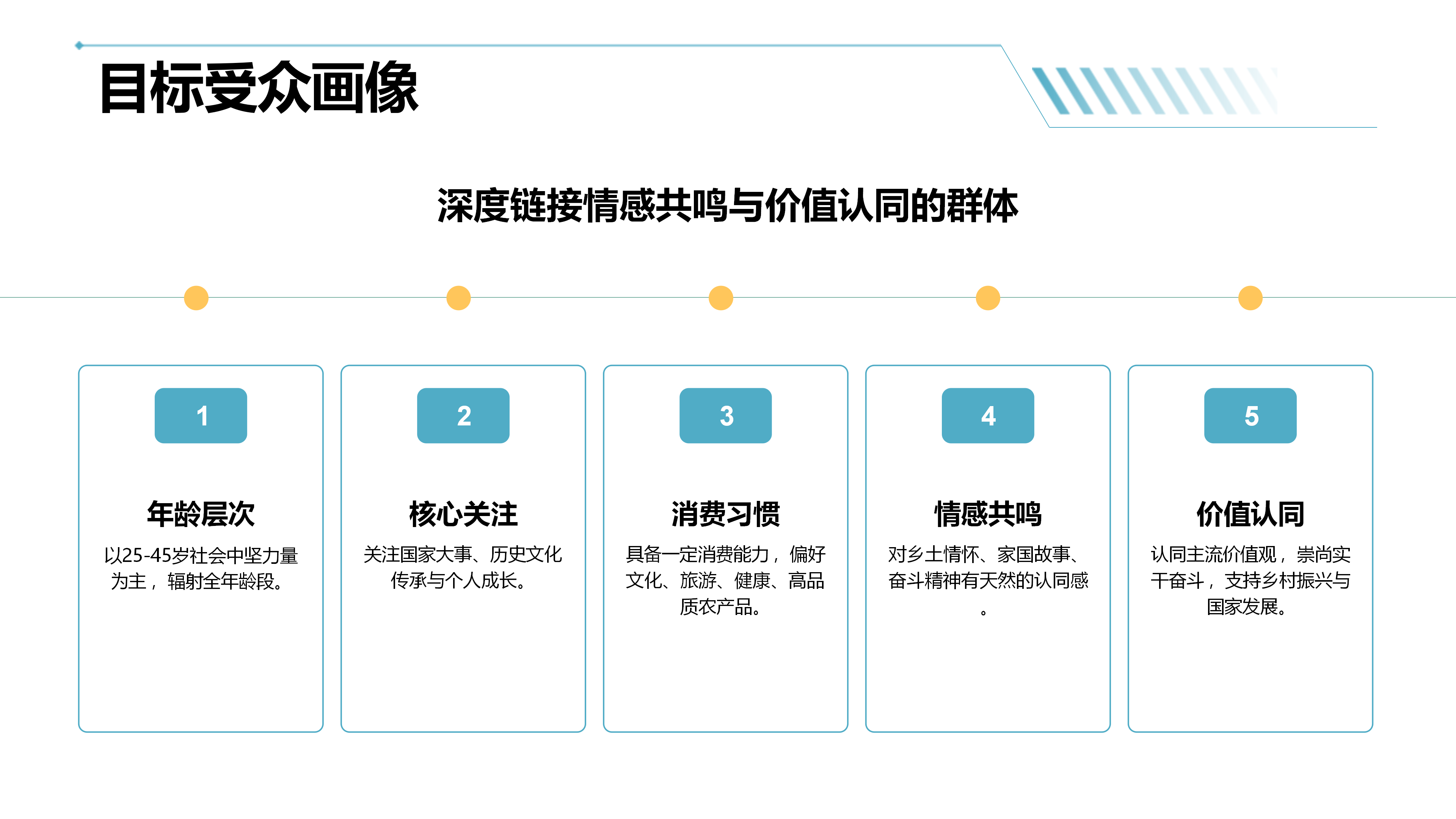 目标受众画像

深度链接情感共鸣与价值认同的群体

1

年龄层次

以25-45岁社会中坚力量为主，辐射全年龄段。

2

核心关注

关注国家大事、历史文化传承与个人成长。

3

消费习惯

具备一定消费能力，偏好文化、旅游、健康、高品质农产品。

4

情感共鸣

对乡土情怀、家国故事、奋斗精神有天然的认同感。

5

价值认同

认同主流价值观，崇尚实干奋斗，支持乡村振兴与国家发展。